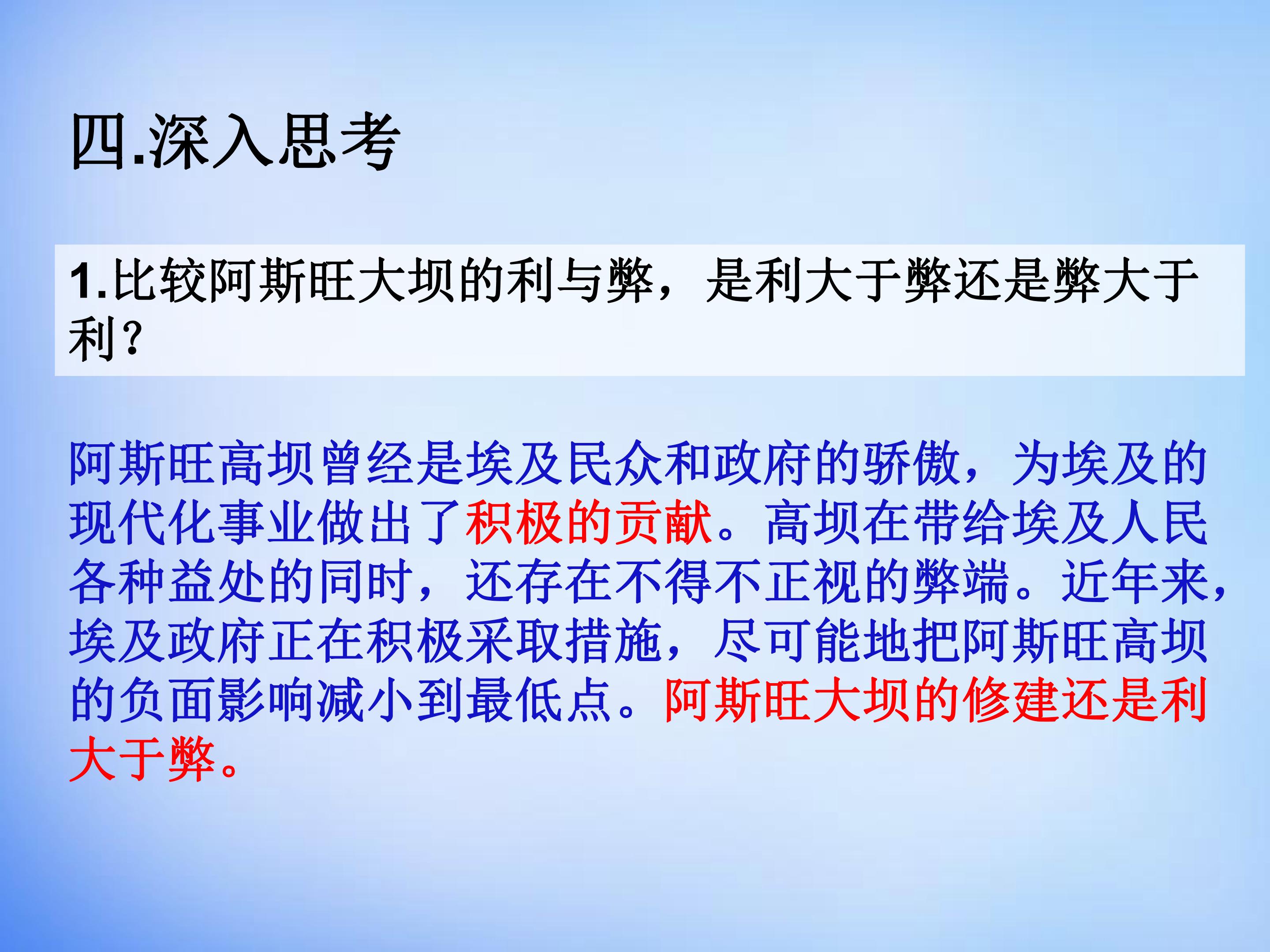 四.深入思考

1.比较阿斯旺大坝的利与弊，是利大于弊还是弊大于利?

阿斯旺高坝曾经是埃及民众和政府的骄傲，为埃及的现代化事业做出了积极的贡献。高坝在带给埃及人民各种益处的同时，还存在不得不正视的弊端。近年来，埃及政府正在积极采取措施，尽可能地把阿斯旺高坝的负面影响减小到最低点。阿斯旺大坝的修建还是利大于弊。